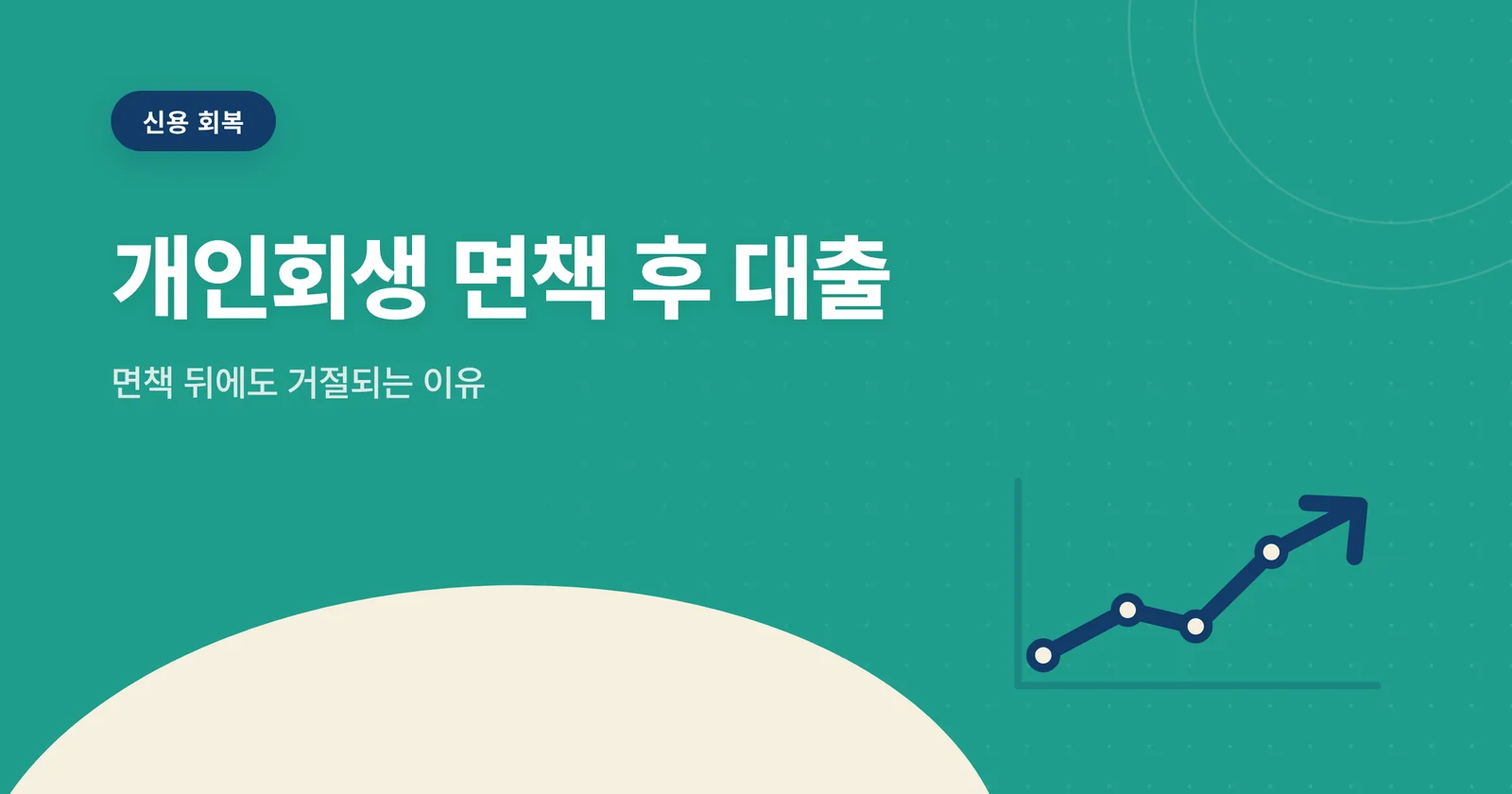 신용 회복

개인회생 면책 후 대출

면책 뒤에도 거절되는 이유